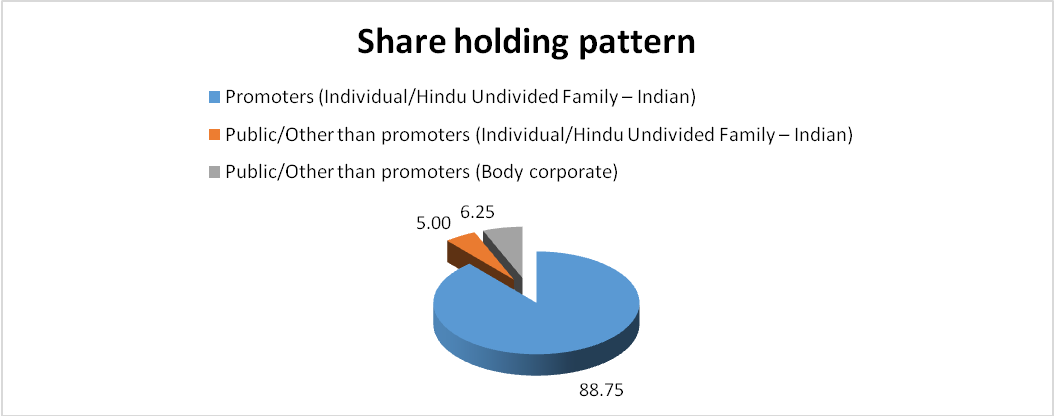 Share holding pattern

Promoters (Individual/Hindu Undivided Family – Indian)

Public/Other than promoters (Individual/Hindu Undivided Family – Indian)

Public/Other than promoters (Body corporate)

5.00
6.25
88.75